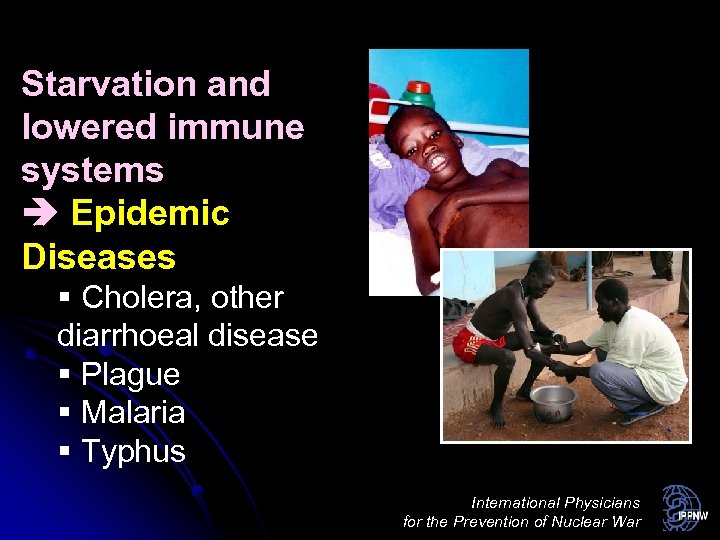 Starvation and lowered immune systems
➔ Epidemic Diseases

▪ Cholera, other diarrhoeal disease
▪ Plague
▪ Malaria
▪ Typhus

International Physicians
for the Prevention of Nuclear War

IPPNW